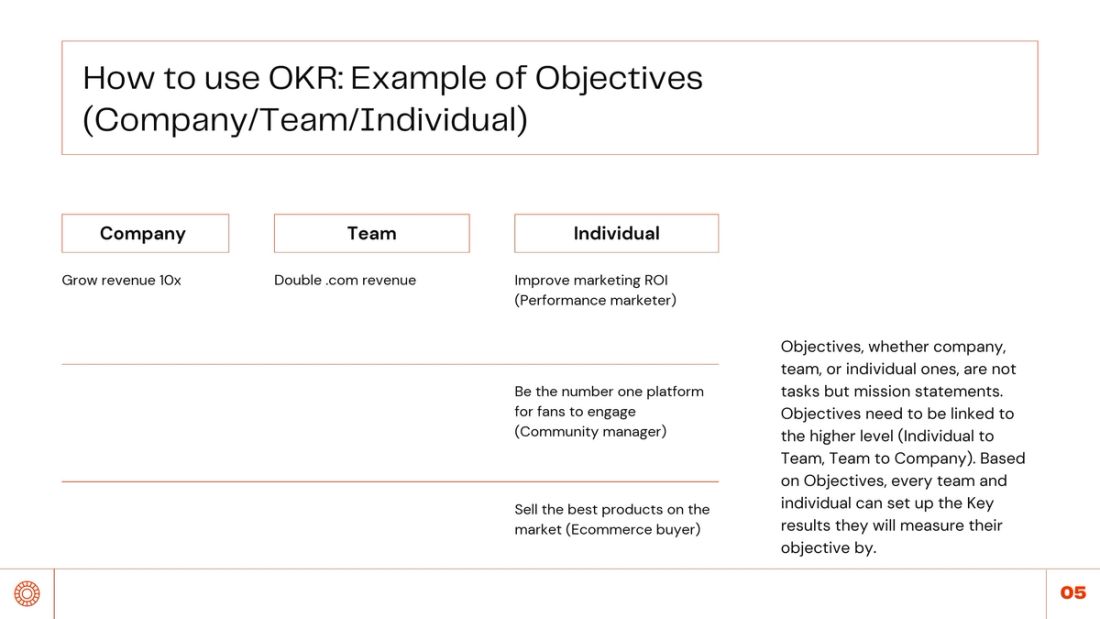 How to use OKR: Example of Objectives (Company/Team/Individual)

| Company | Team | Individual |
|---|---|---|
| Grow revenue 10x | Double .com revenue | Improve marketing ROI (Performance marketer) |
| | | Be the number one platform for fans to engage (Community manager) |
| | | Sell the best products on the market (Ecommerce buyer) |

Objectives, whether company, team, or individual ones, are not tasks but mission statements. Objectives need to be linked to the higher level (Individual to Team, Team to Company). Based on Objectives, every team and individual can set up the Key results they will measure their objective by.

05